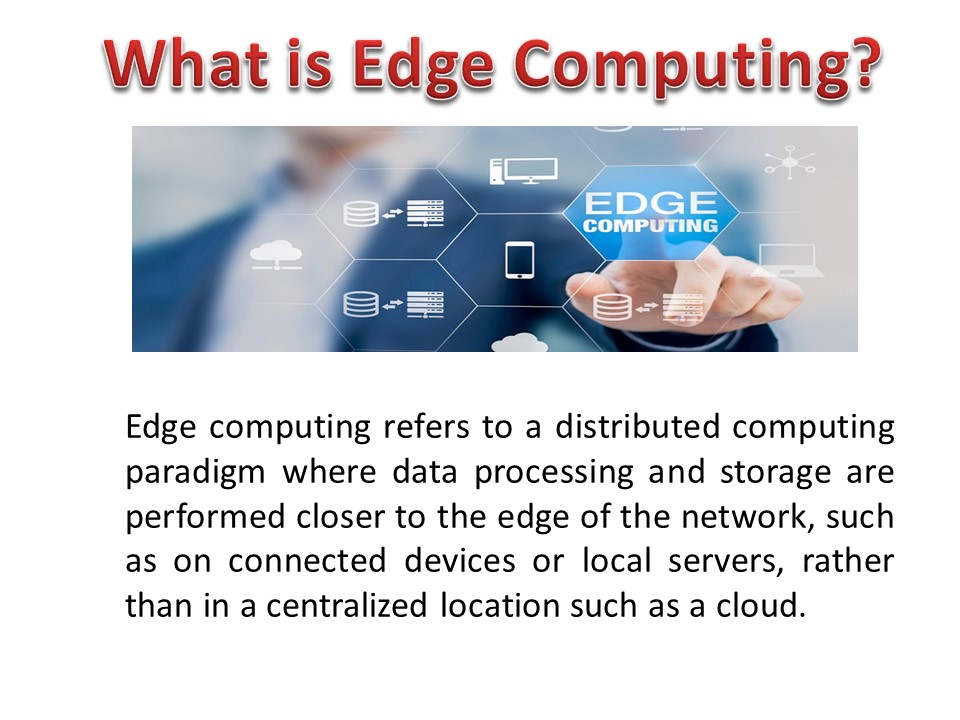 What is Edge Computing?

EDGE
COMPUTING

Edge computing refers to a distributed computing paradigm where data processing and storage are performed closer to the edge of the network, such as on connected devices or local servers, rather than in a centralized location such as a cloud.